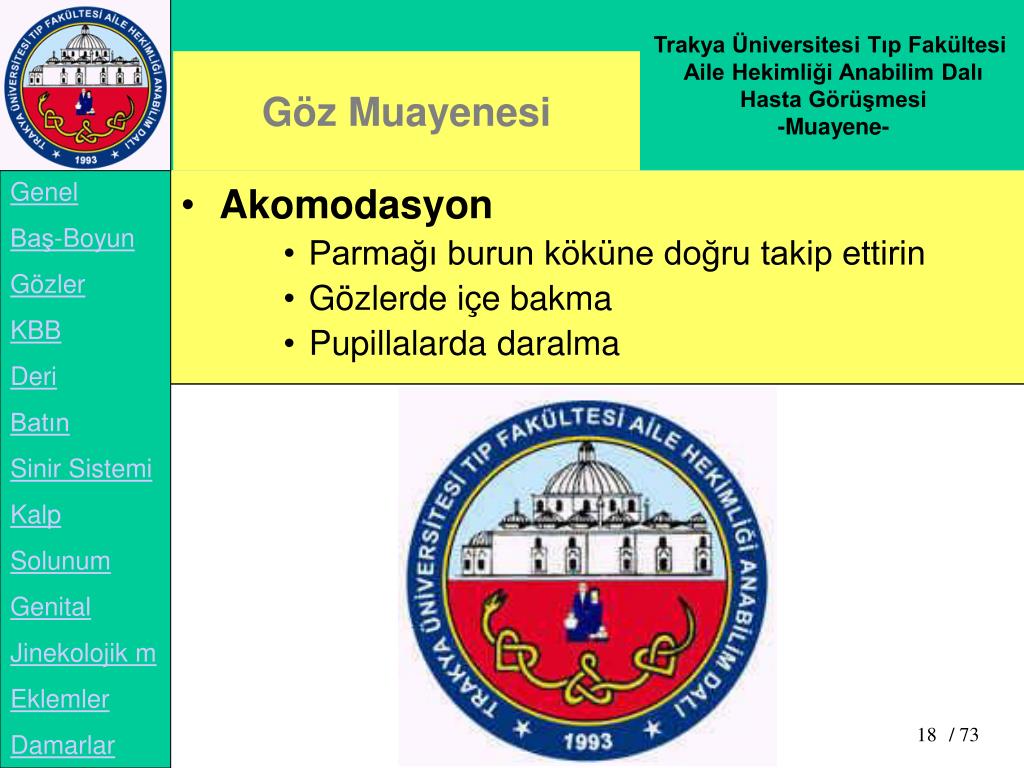 TRAKYA ÜNİVERSİTESİ TIP FAKÜLTESİ AİLE HEKİMLİĞİ ANABİLİM DALI
1993

Göz Muayenesi

Trakya Üniversitesi Tıp Fakültesi
Aile Hekimliği Anabilim Dalı
Hasta Görüşmesi
-Muayene-

Genel
Baş-Boyun
Gözler
KBB
Deri
Batın
Sinir Sistemi
Kalp
Solunum
Genital
Jinekolojik m
Eklemler
Damarlar

• Akomodasyon
• Parmağı burun köküne doğru takip ettirin
• Gözlerde içe bakma
• Pupillalarda daralma

TRAKYA ÜNİVERSİTESİ TIP FAKÜLTESİ AİLE HEKİMLİĞİ ANABİLİM DALI
1993

18 / 73